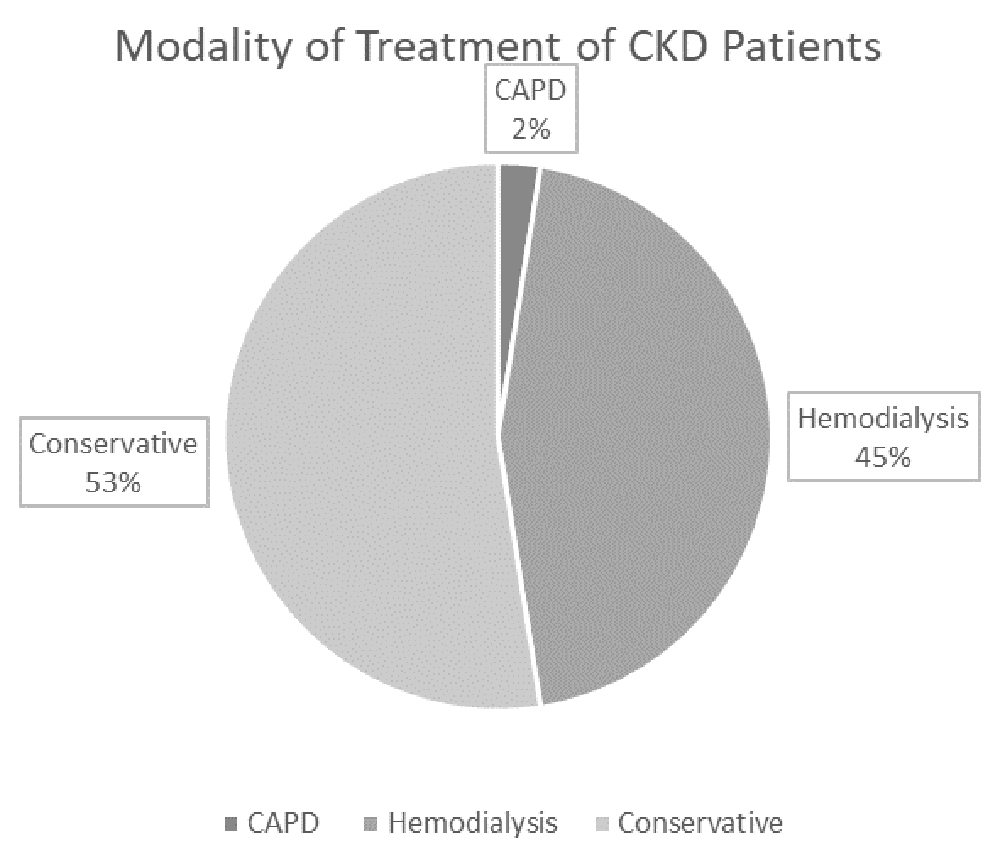 Modality of Treatment of CKD Patients

CAPD
2%

Hemodialysis
45%

Conservative
53%

CAPD Hemodialysis Conservative